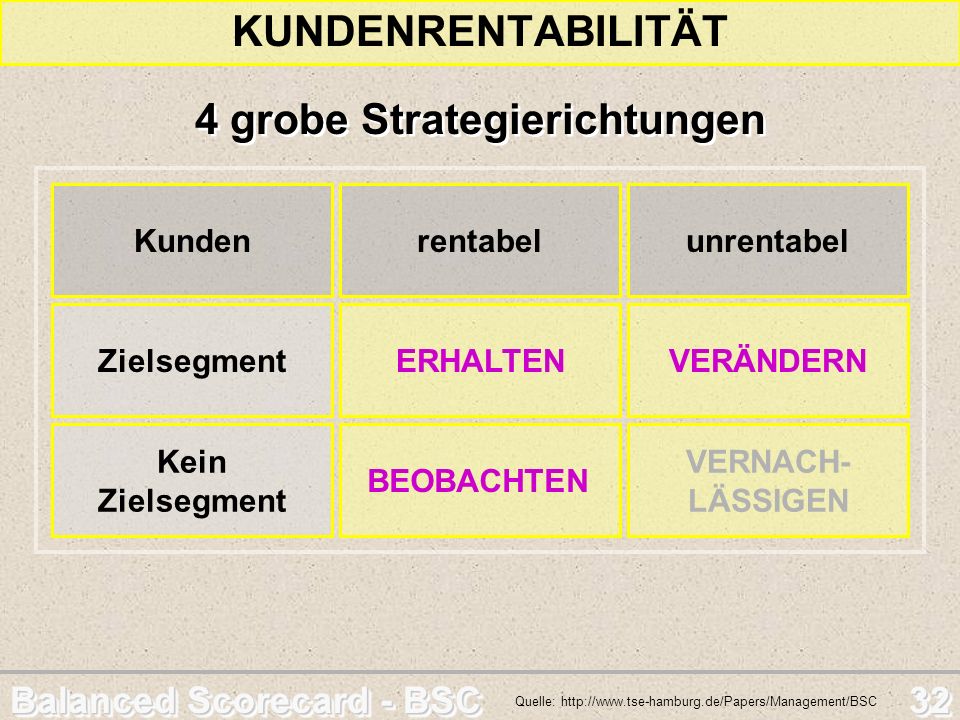 KUNDENRENTABILITÄT

4 grobe Strategierichtungen

| Kunden | rentabel | unrentabel |
|---|---|---|
| Zielsegment | ERHALTEN | VERÄNDERN |
| Kein Zielsegment | BEOBACHTEN | VERNACHLÄSSIGEN |

Balanced Scorecard - BSC

Quelle: http://www.tse-hamburg.de/Papers/Management/BSC

32